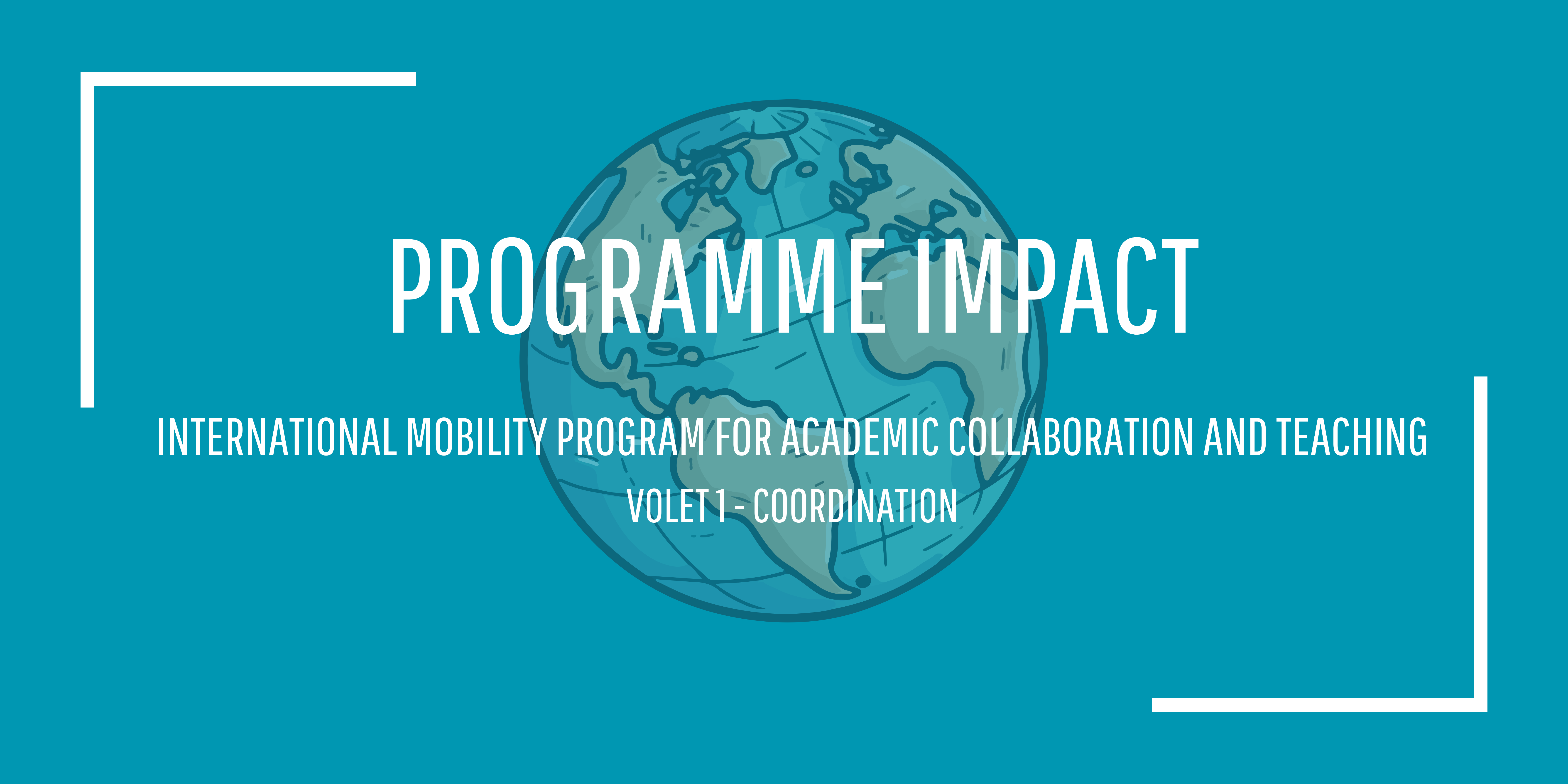 PROGRAMME IMPACT

INTERNATIONAL MOBILITY PROGRAM FOR ACADEMIC COLLABORATION AND TEACHING

VOLET 1 - COORDINATION